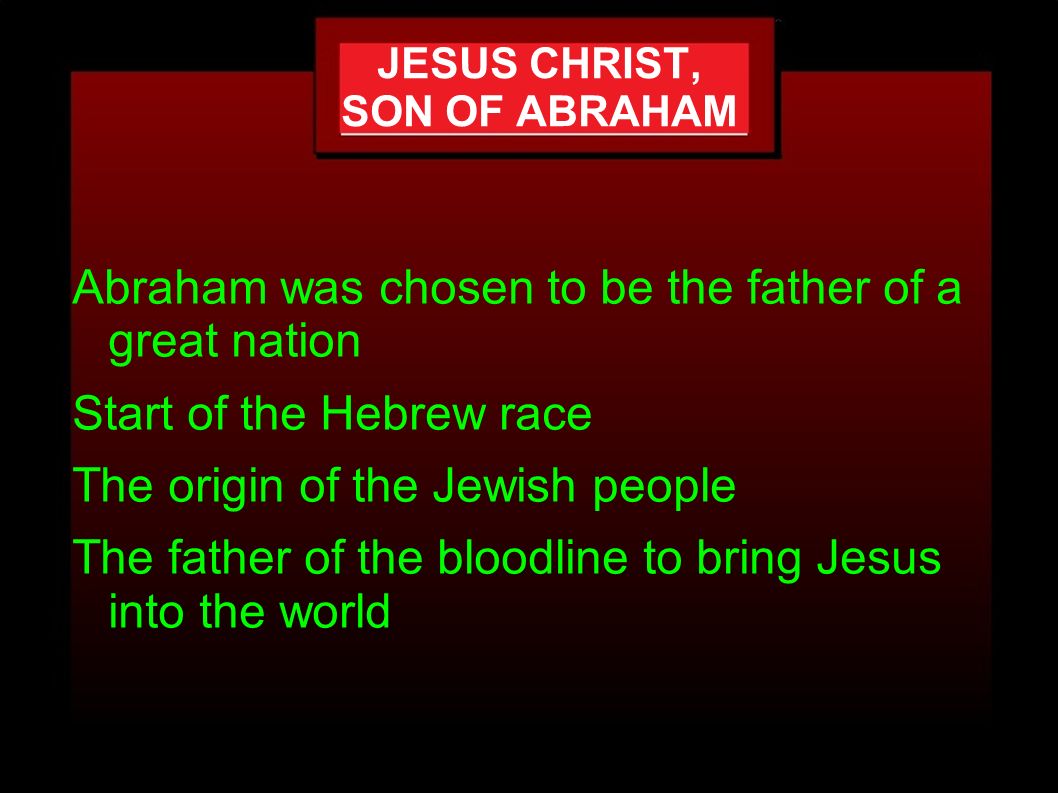 JESUS CHRIST,
SON OF ABRAHAM

Abraham was chosen to be the father of a great nation

Start of the Hebrew race

The origin of the Jewish people

The father of the bloodline to bring Jesus into the world